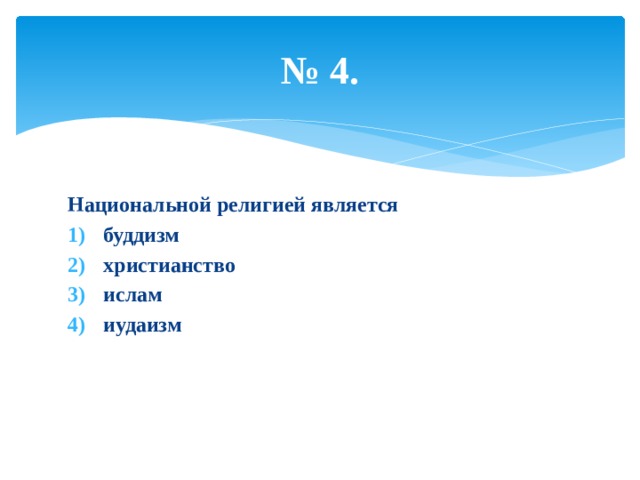 № 4.

Национальной религией является
1) буддизм
2) христианство
3) ислам
4) иудаизм